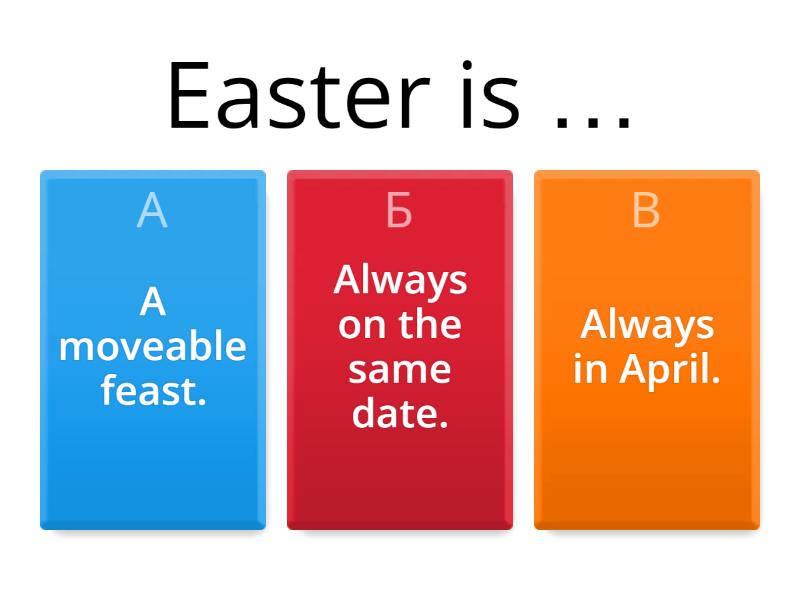 Easter is …

А

A moveable feast.

Б

Always on the same date.

В

Always in April.